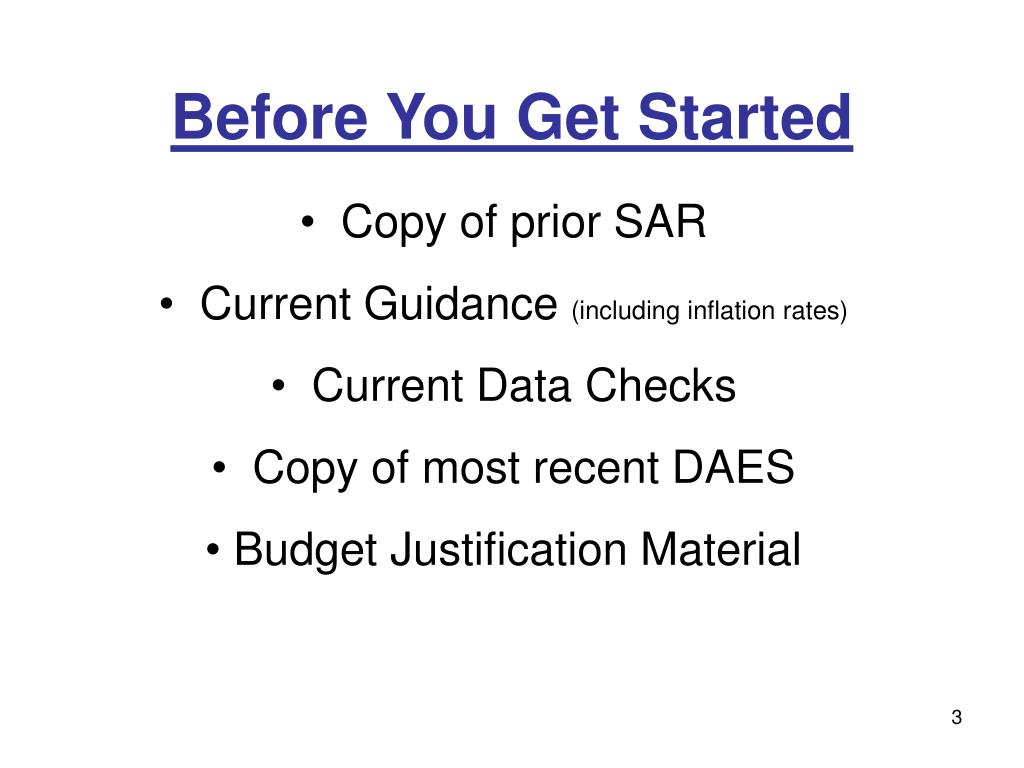 Before You Get Started

• Copy of prior SAR
• Current Guidance (including inflation rates)
• Current Data Checks
• Copy of most recent DAES
• Budget Justification Material

3